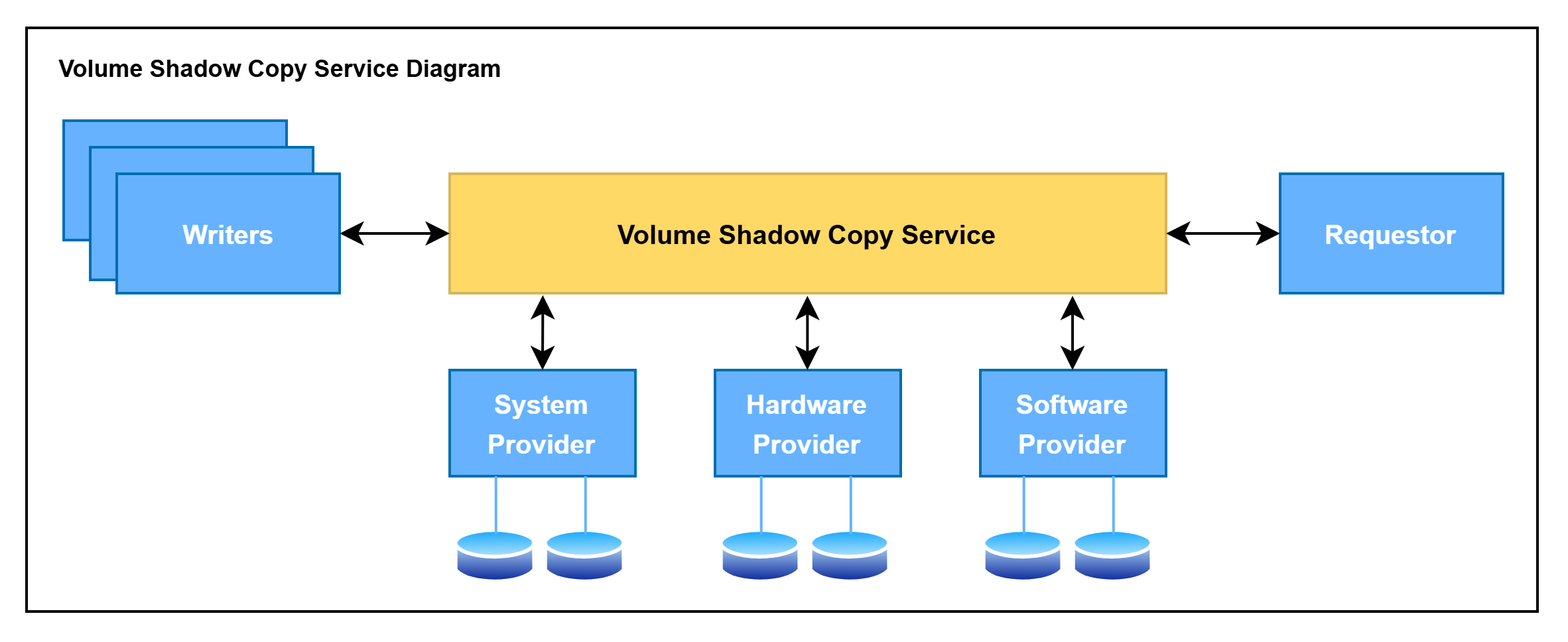 Volume Shadow Copy Service Diagram

Writers

Volume Shadow Copy Service

Requestor

System Provider

Hardware Provider

Software Provider